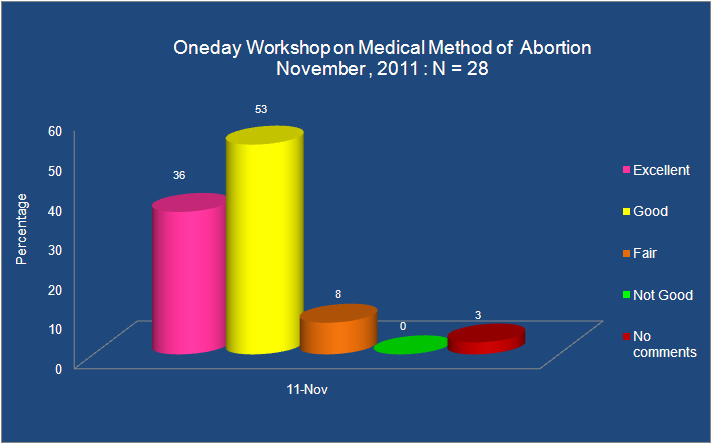 Oneday Workshop on Medical Method of Abortion
November , 2011 : N = 28

Percentage

60
50
40
30
20
10
0

36
53
8
0
3

11-Nov

Excellent
Good
Fair
Not Good
No comments